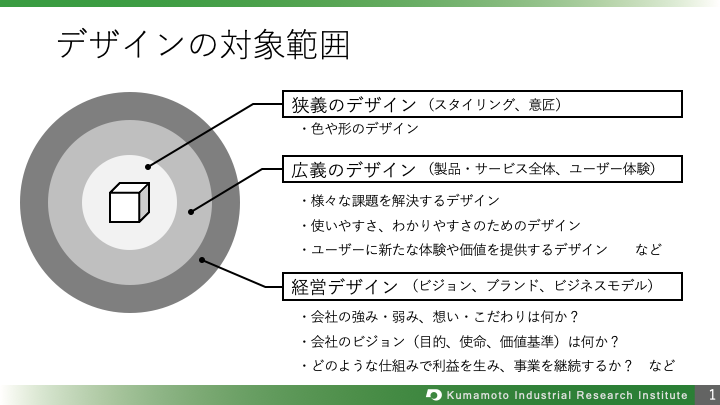 デザインの対象範囲

狭義のデザイン（スタイリング、意匠）

・色や形のデザイン

広義のデザイン（製品・サービス全体、ユーザー体験）

・様々な課題を解決するデザイン

・使いやすさ、わかりやすさのためのデザイン

・ユーザーに新たな体験や価値を提供するデザイン　　など

経営デザイン（ビジョン、ブランド、ビジネスモデル）

・会社の強み・弱み、想い・こだわりは何か？

・会社のビジョン（目的、使命、価値基準）は何か？

・どのような仕組みで利益を生み、事業を継続するか？　など

Kumamoto Industrial Research Institute　1